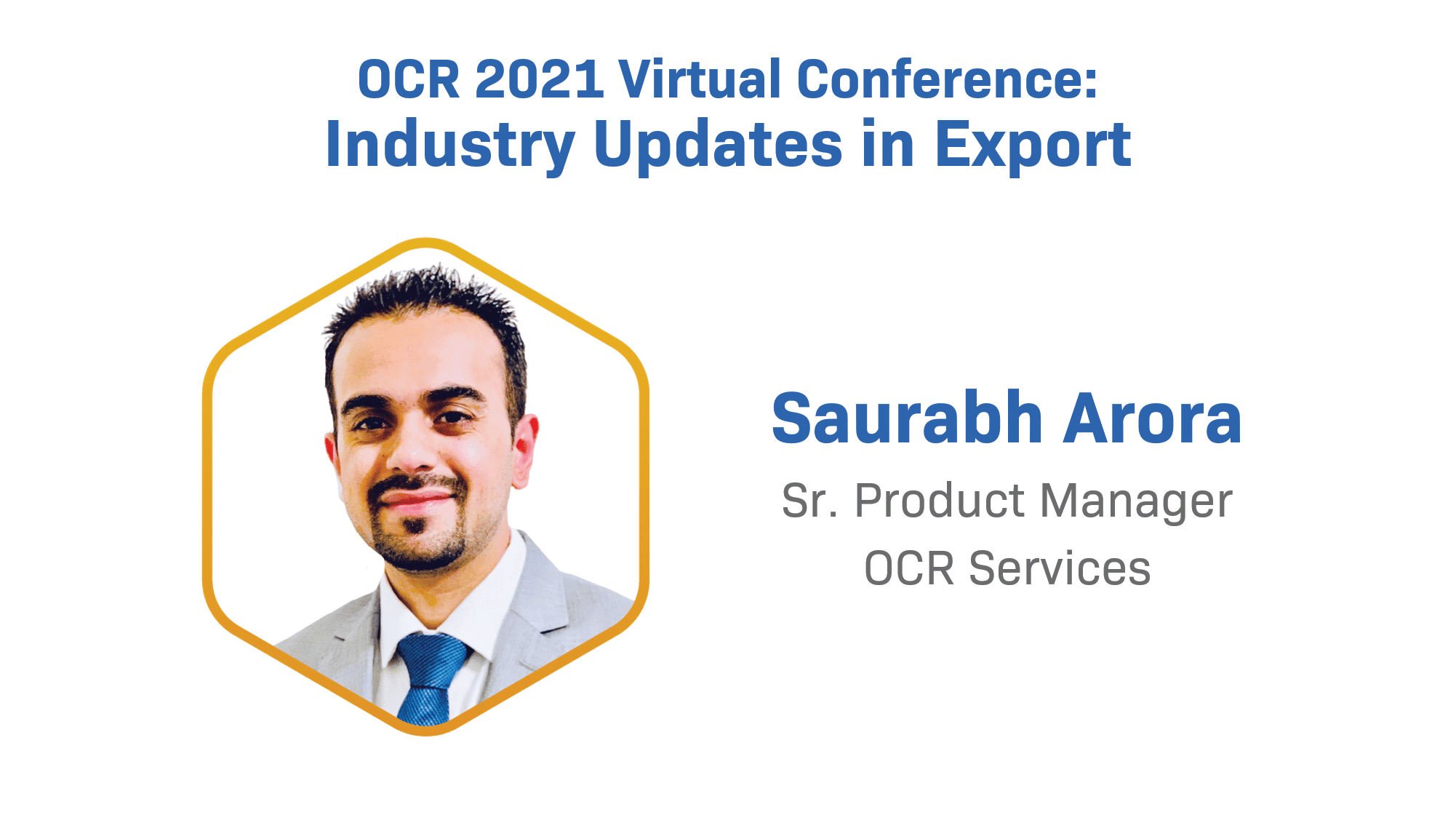 OCR 2021 Virtual Conference:
Industry Updates in Export

Saurabh Arora
Sr. Product Manager
OCR Services